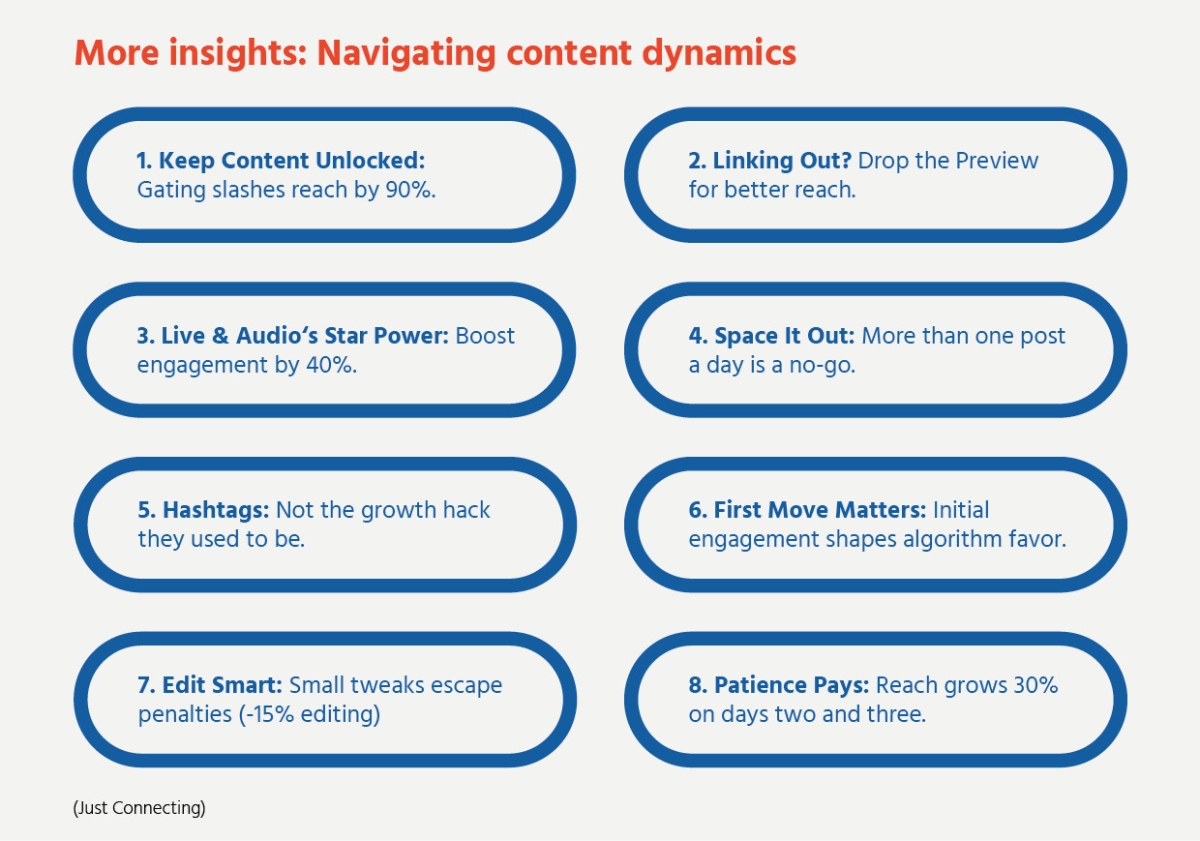 More insights: Navigating content dynamics

1. Keep Content Unlocked: Gating slashes reach by 90%.

2. Linking Out? Drop the Preview for better reach.

3. Live & Audio's Star Power: Boost engagement by 40%.

4. Space It Out: More than one post a day is a no-go.

5. Hashtags: Not the growth hack they used to be.

6. First Move Matters: Initial engagement shapes algorithm favor.

7. Edit Smart: Small tweaks escape penalties (-15% editing)

8. Patience Pays: Reach grows 30% on days two and three.

(Just Connecting)